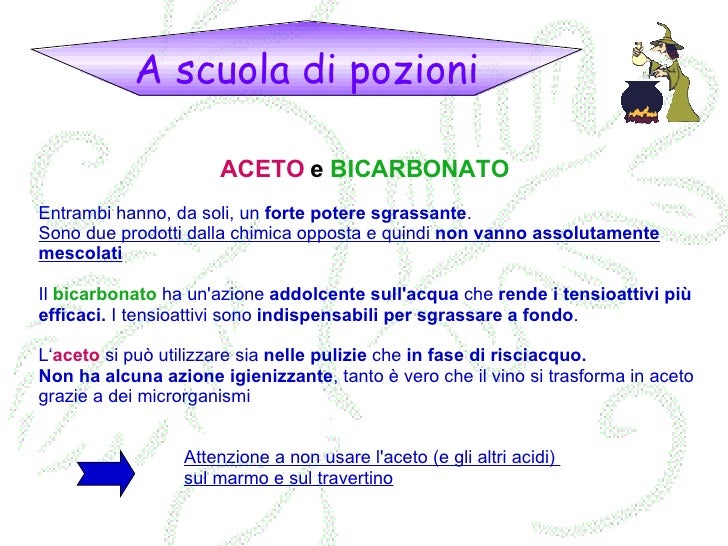 A scuola di pozioni

ACETO e BICARBONATO

Entrambi hanno, da soli, un forte potere sgrassante.
Sono due prodotti dalla chimica opposta e quindi non vanno assolutamente mescolati

Il bicarbonato ha un'azione addolcente sull'acqua che rende i tensioattivi più efficaci. I tensioattivi sono indispensabili per sgrassare a fondo.

L'aceto si può utilizzare sia nelle pulizie che in fase di risciacquo.
Non ha alcuna azione igienizzante, tanto è vero che il vino si trasforma in aceto grazie a dei microrganismi

Attenzione a non usare l'aceto (e gli altri acidi) sul marmo e sul travertino